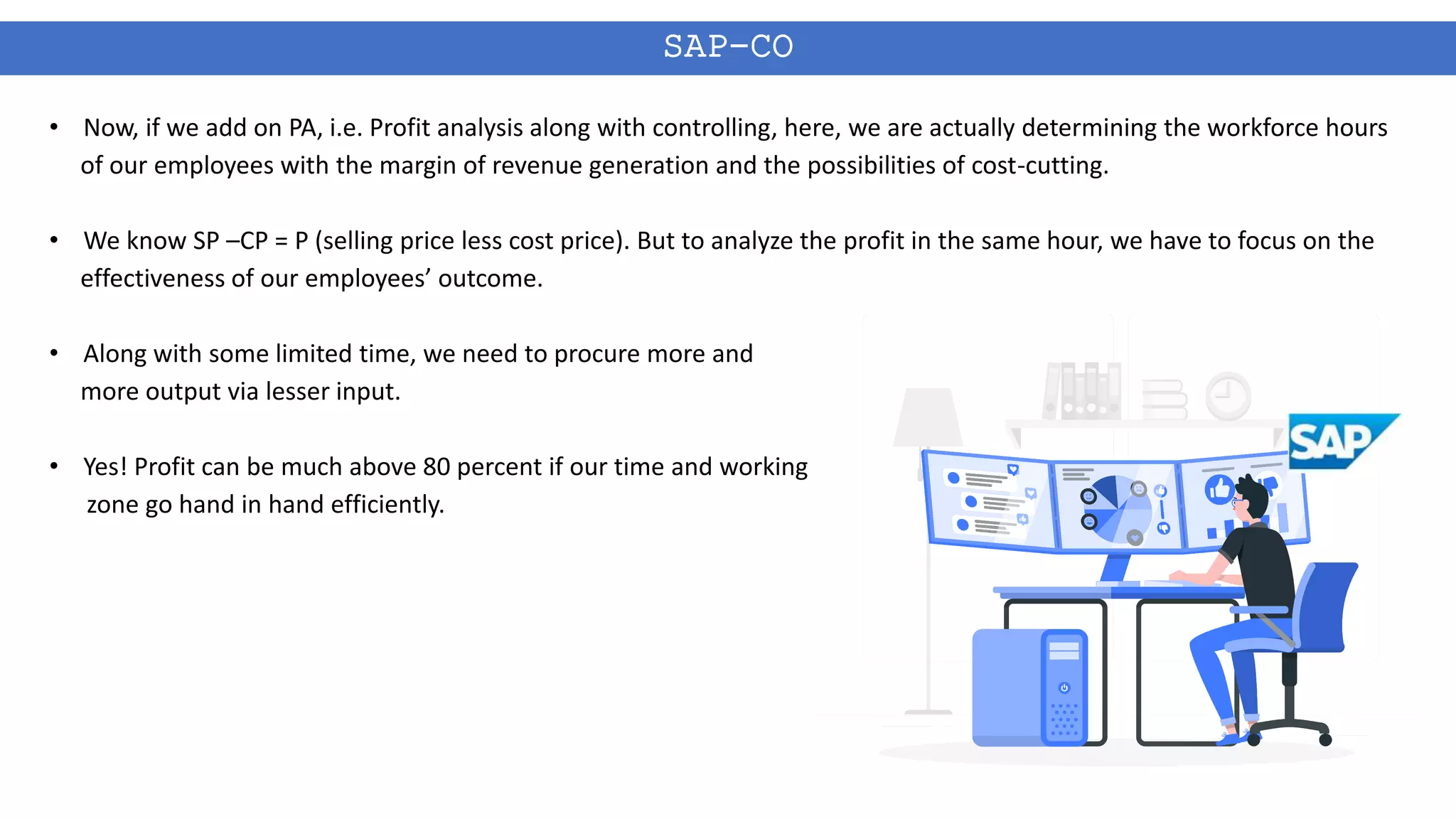 SAP-CO

• Now, if we add on PA, i.e. Profit analysis along with controlling, here, we are actually determining the workforce hours of our employees with the margin of revenue generation and the possibilities of cost-cutting.

• We know SP –CP = P (selling price less cost price). But to analyze the profit in the same hour, we have to focus on the effectiveness of our employees' outcome.

• Along with some limited time, we need to procure more and more output via lesser input.

• Yes! Profit can be much above 80 percent if our time and working zone go hand in hand efficiently.

SAP